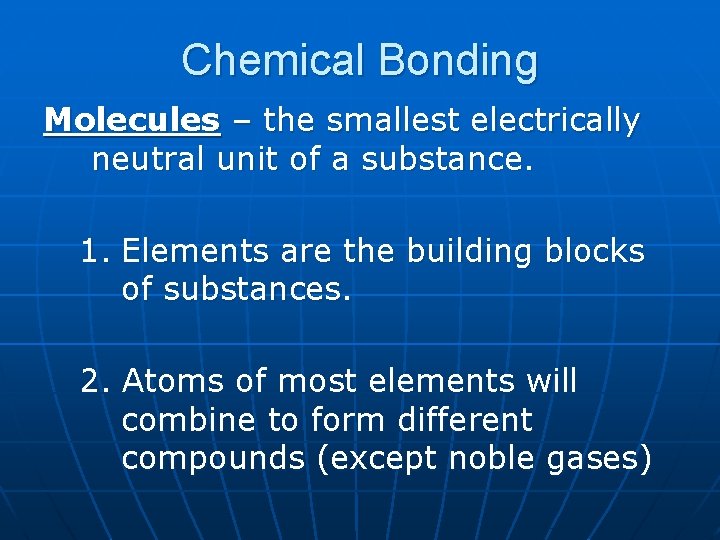 Chemical Bonding

Molecules – the smallest electrically neutral unit of a substance.

1. Elements are the building blocks of substances.

2. Atoms of most elements will combine to form different compounds (except noble gases)